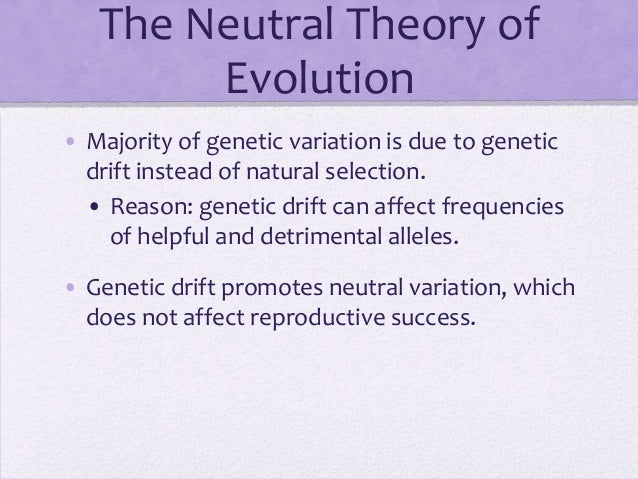 The Neutral Theory of Evolution

• Majority of genetic variation is due to genetic drift instead of natural selection.
  • Reason: genetic drift can affect frequencies of helpful and detrimental alleles.

• Genetic drift promotes neutral variation, which does not affect reproductive success.